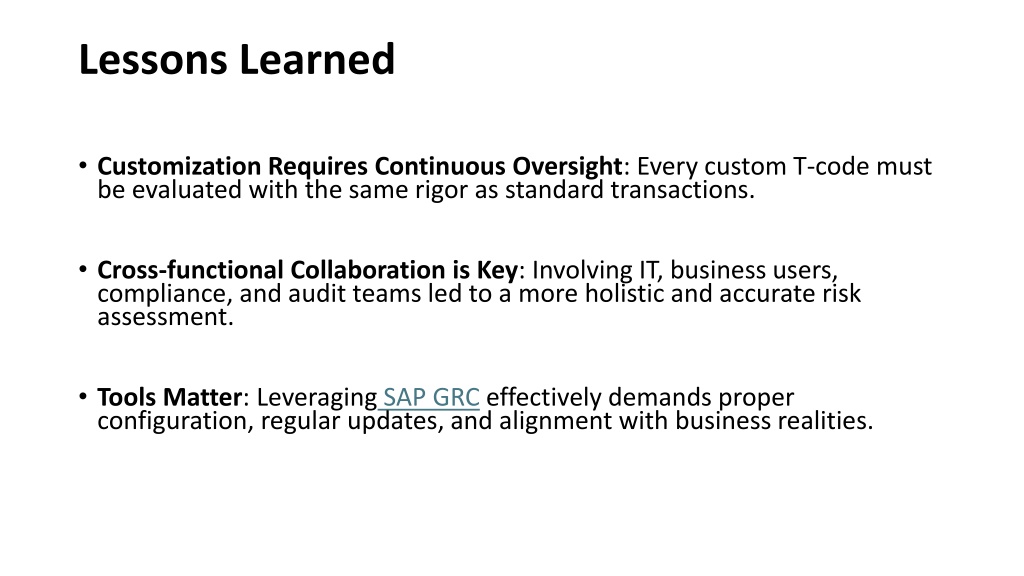 Lessons Learned

• Customization Requires Continuous Oversight: Every custom T-code must be evaluated with the same rigor as standard transactions.

• Cross-functional Collaboration is Key: Involving IT, business users, compliance, and audit teams led to a more holistic and accurate risk assessment.

• Tools Matter: Leveraging SAP GRC effectively demands proper configuration, regular updates, and alignment with business realities.